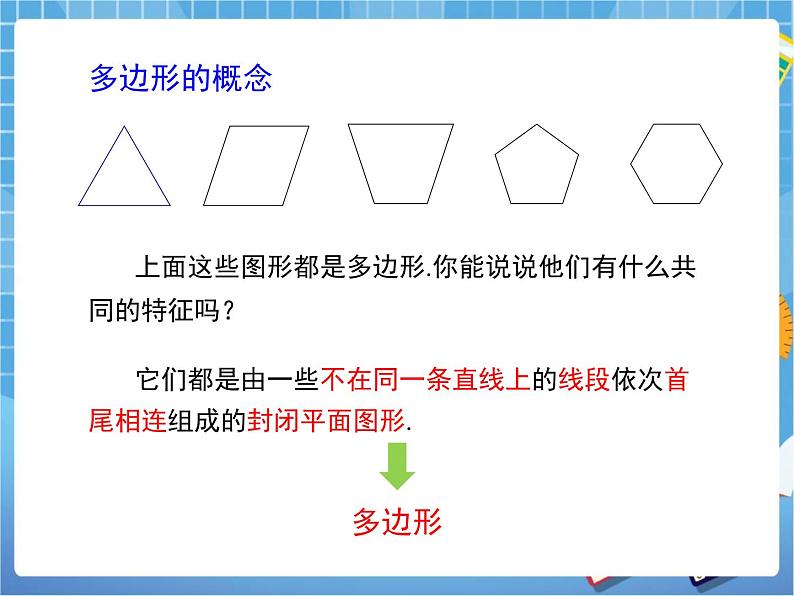 多边形的概念

上面这些图形都是多边形.你能说说他们有什么共同的特征吗？

它们都是由一些不在同一条直线上的线段依次首尾相连组成的封闭平面图形.

多边形